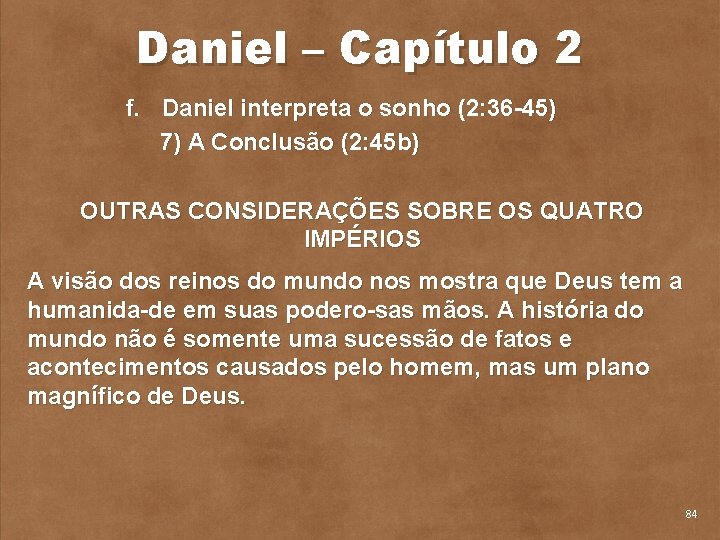 Daniel – Capítulo 2

f. Daniel interpreta o sonho (2:36-45)
7) A Conclusão (2:45b)

OUTRAS CONSIDERAÇÕES SOBRE OS QUATRO IMPÉRIOS

A visão dos reinos do mundo nos mostra que Deus tem a humanida-de em suas podero-sas mãos. A história do mundo não é somente uma sucessão de fatos e acontecimentos causados pelo homem, mas um plano magnífico de Deus.

84